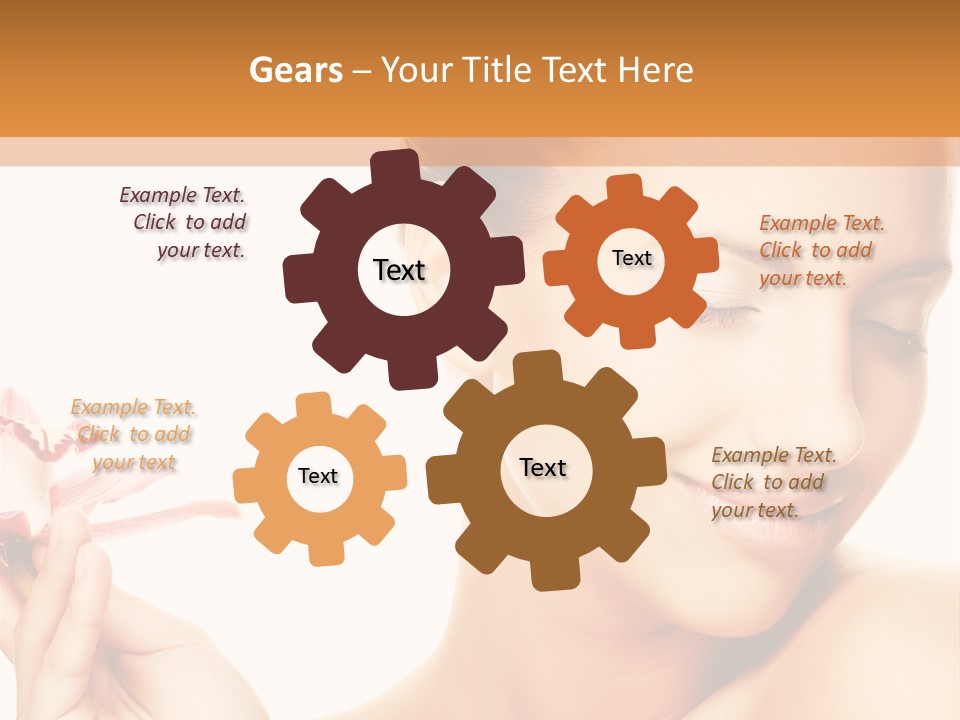 Gears – Your Title Text Here

Example Text. Click to add your text.

Text

Text

Example Text. Click to add your text.

Example Text. Click to add your text

Text

Text

Example Text. Click to add your text.